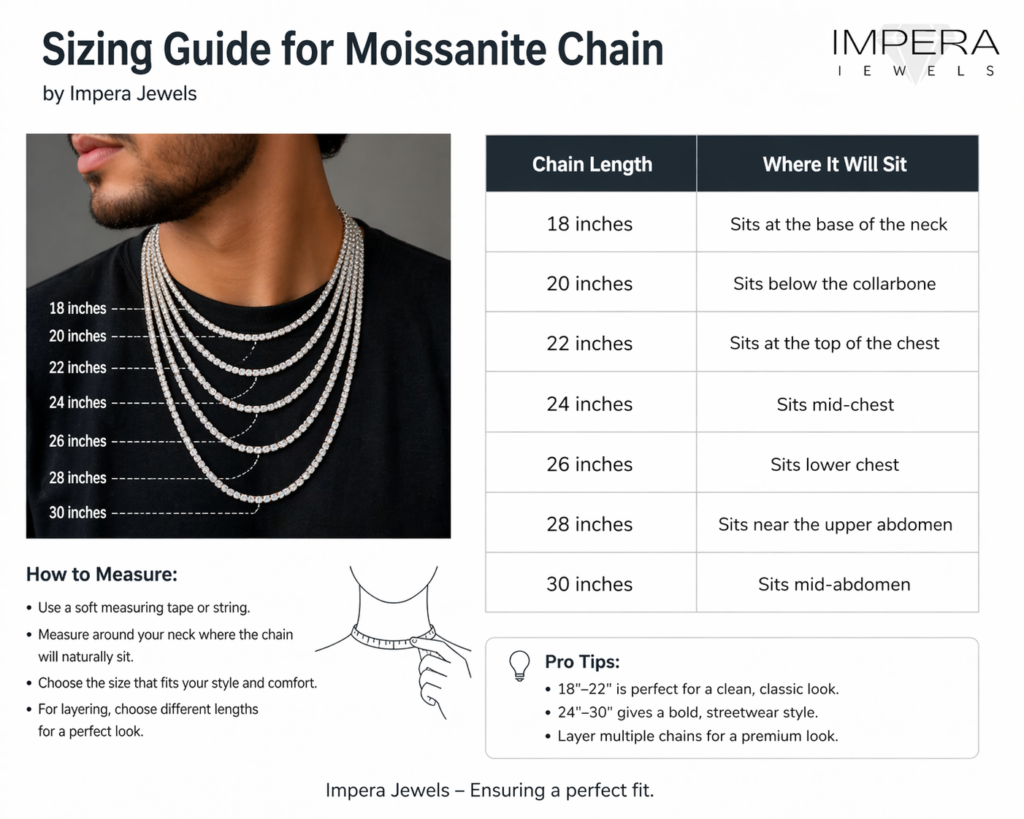 Sizing Guide for Moissanite Chain
by Impera Jewels

IMPERA
JEWELS

18 inches
20 inches
22 inches
24 inches
26 inches
28 inches
30 inches

| Chain Length | Where It Will Sit |
|---|---|
| 18 inches | Sits at the base of the neck |
| 20 inches | Sits below the collarbone |
| 22 inches | Sits at the top of the chest |
| 24 inches | Sits mid-chest |
| 26 inches | Sits lower chest |
| 28 inches | Sits near the upper abdomen |
| 30 inches | Sits mid-abdomen |

How to Measure:
• Use a soft measuring tape or string.
• Measure around your neck where the chain will naturally sit.
• Choose the size that fits your style and comfort.
• For layering, choose different lengths for a perfect look.

Pro Tips:
• 18"–22" is perfect for a clean, classic look.
• 24"–30" gives a bold, streetwear style.
• Layer multiple chains for a premium look.

Impera Jewels – Ensuring a perfect fit.